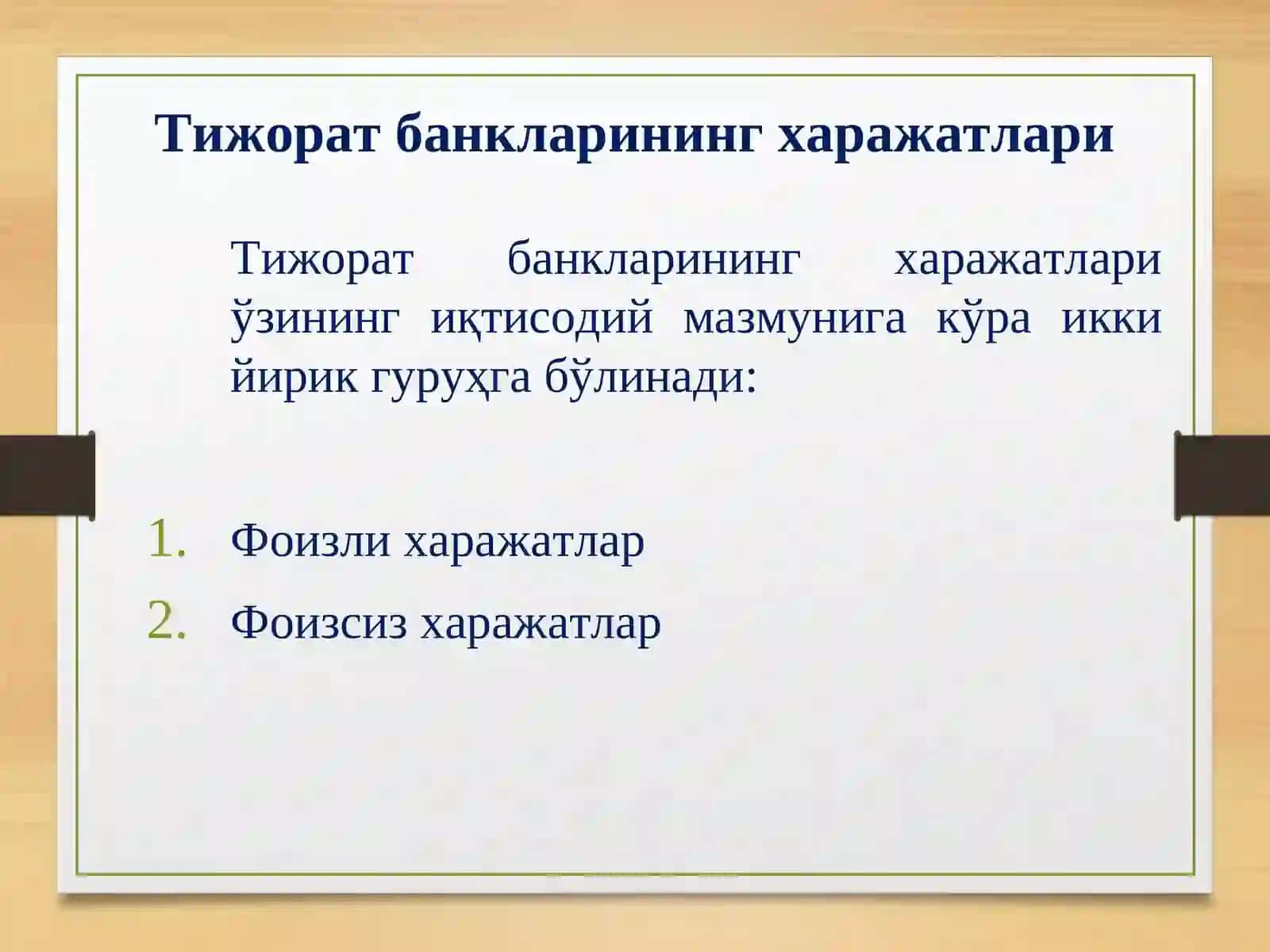 Тижорат банкларининг харажатлари

Тижорат банкларининг харажатлари ўзининг иқтисодий мазмунига кўра икки йирик гуруҳга бўлинади:

1. Фоизли харажатлар
2. Фоизсиз харажатлар